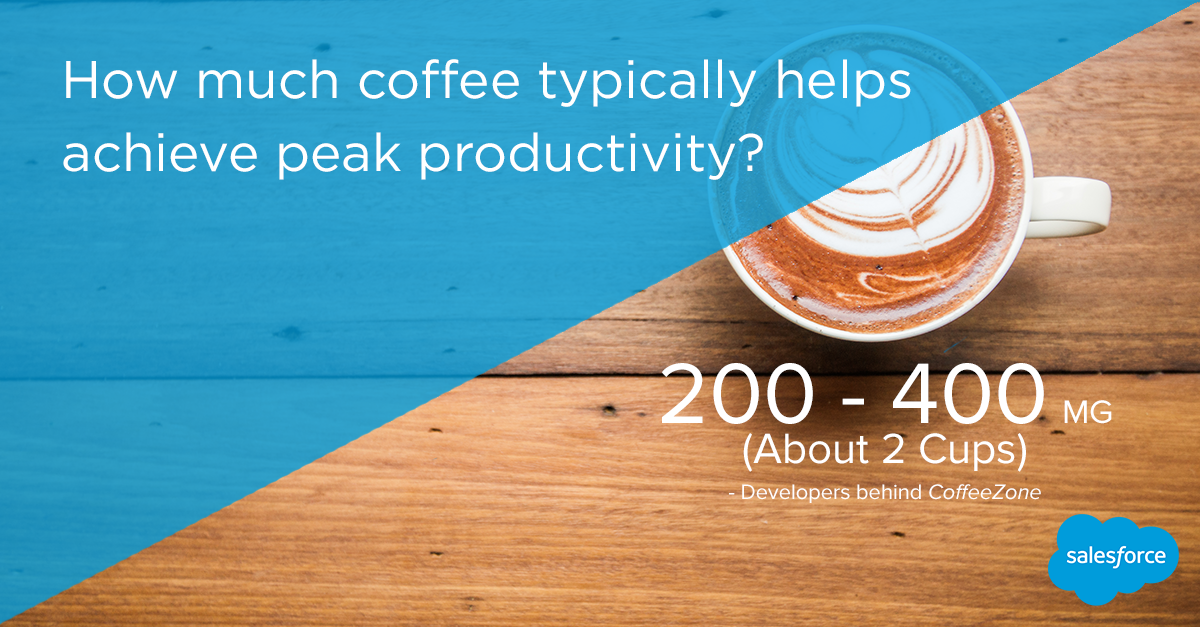 How much coffee typically helps achieve peak productivity?

200 - 400 MG
(About 2 Cups)
- Developers behind CoffeeZone

salesforce